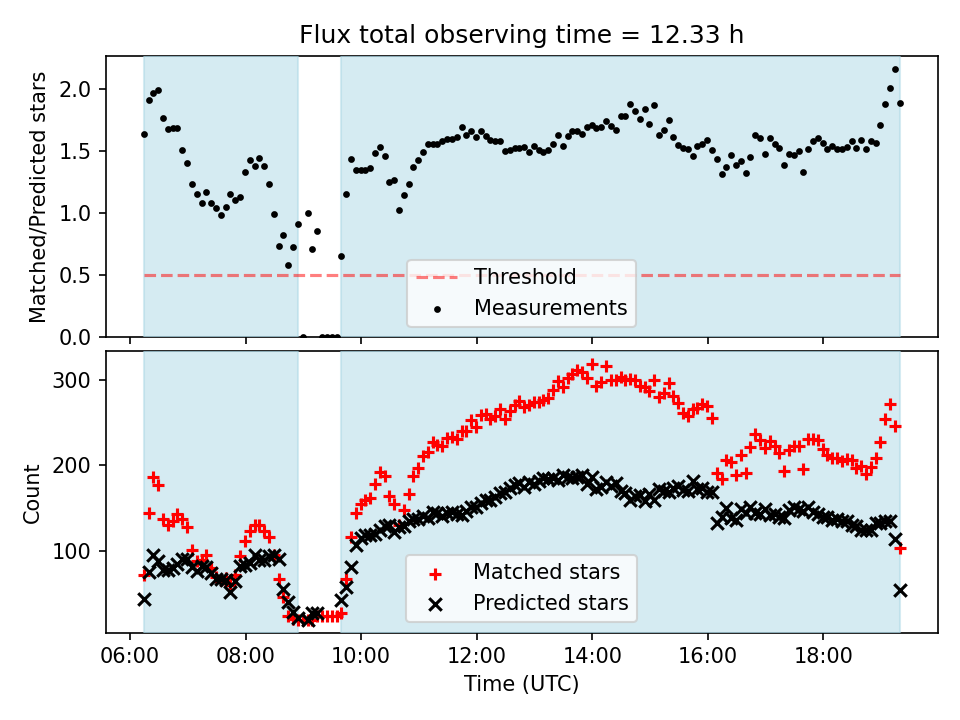 Flux total observing time = 12.33 h

Matched/Predicted stars

2.0
1.5
1.0
0.5
0.0

Threshold
Measurements

Count

300
200
100

Matched stars
Predicted stars

06:00
08:00
10:00
12:00
14:00
16:00
18:00

Time (UTC)